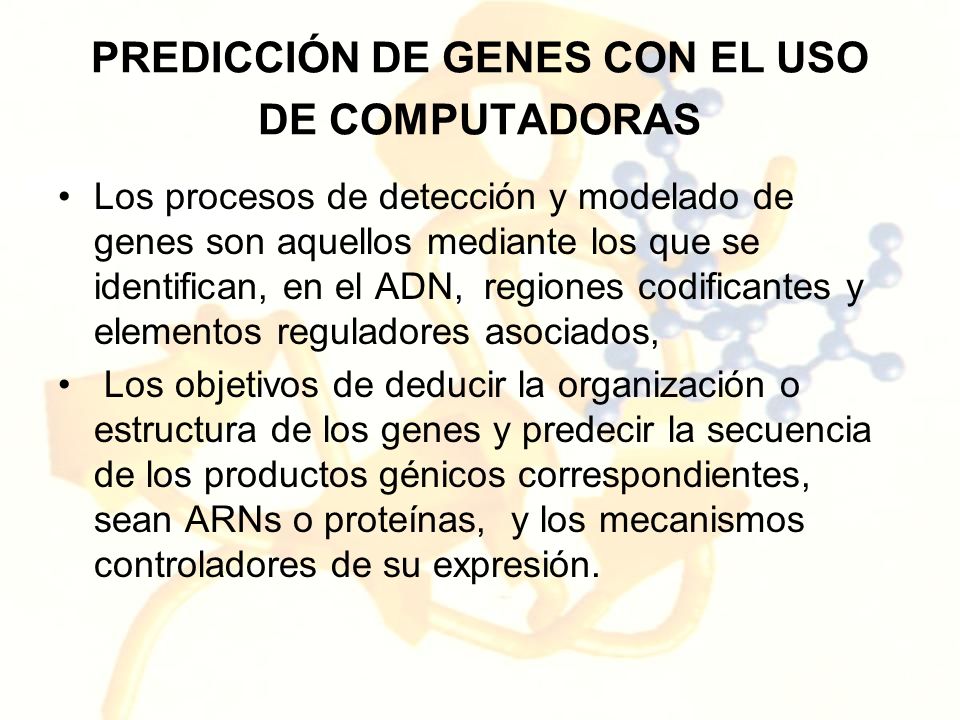 PREDICCIÓN DE GENES CON EL USO DE COMPUTADORAS

• Los procesos de detección y modelado de genes son aquellos mediante los que se identifican, en el ADN, regiones codificantes y elementos reguladores asociados,

• Los objetivos de deducir la organización o estructura de los genes y predecir la secuencia de los productos génicos correspondientes, sean ARNs o proteínas, y los mecanismos controladores de su expresión.